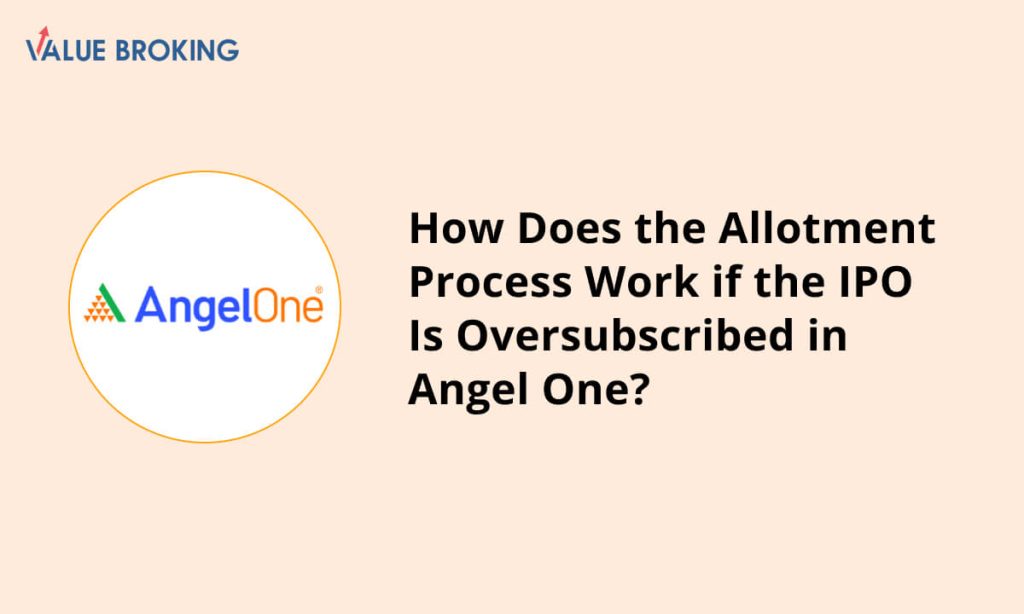 VALUE BROKING

AngelOne®

How Does the Allotment Process Work if the IPO Is Oversubscribed in Angel One?